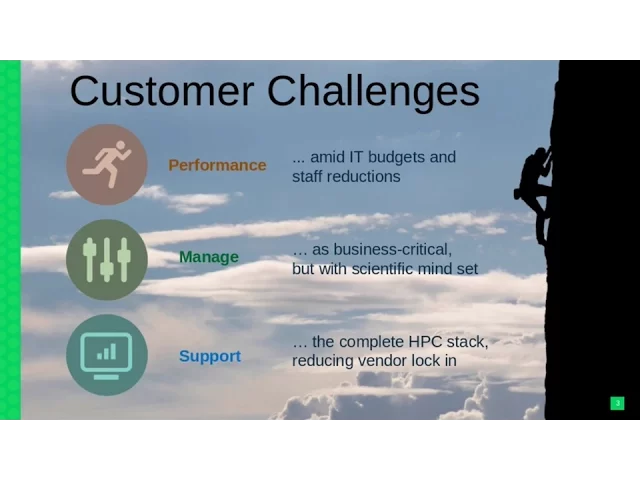 Customer Challenges

Performance ... amid IT budgets and staff reductions

Manage … as business-critical, but with scientific mind set

Support … the complete HPC stack, reducing vendor lock in

3